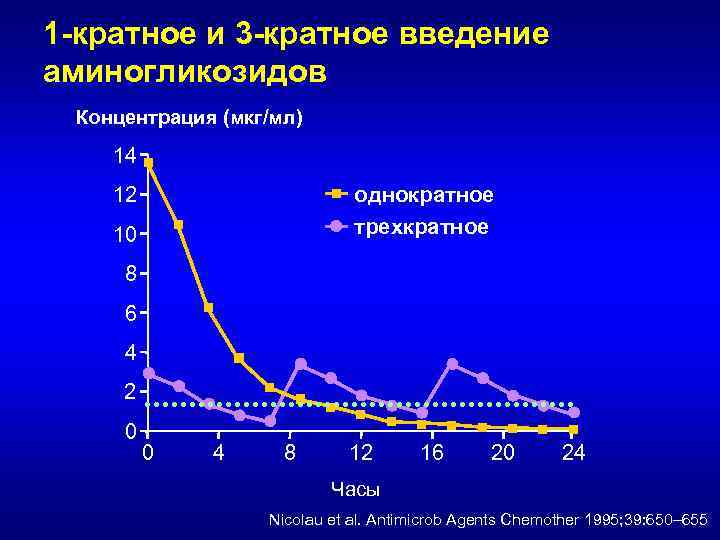 1-кратное и 3-кратное введение аминогликозидов

Концентрация (мкг/мл)

14
12
10
8
6
4
2
0

однократное
трехкратное

0 4 8 12 16 20 24

Часы

Nicolau et al. Antimicrob Agents Chemother 1995;39:650–655